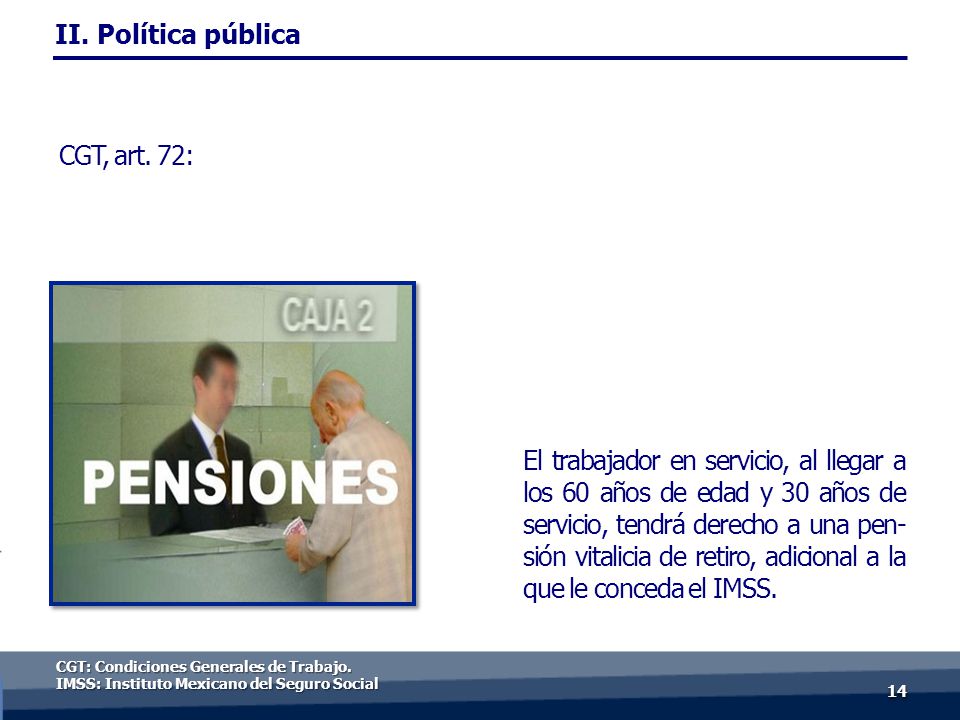 II. Política pública

CGT, art. 72:

CAJA 2

PENSIONES

El trabajador en servicio, al llegar a los 60 años de edad y 30 años de servicio, tendrá derecho a una pensión vitalicia de retiro, adicional a la que le conceda el IMSS.

CGT: Condiciones Generales de Trabajo.
IMSS: Instituto Mexicano del Seguro Social

14